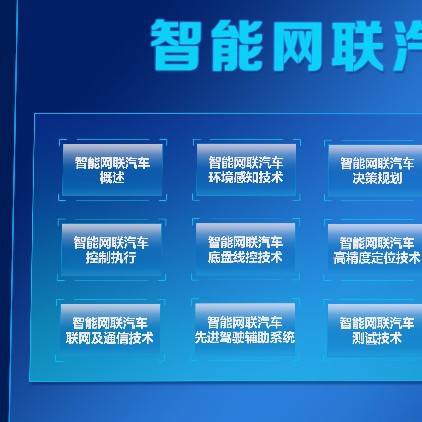 智能网联汽

智能网联汽车
概述

智能网联汽车
环境感知技术

智能网联汽车
决策规划

智能网联汽车
控制执行

智能网联汽车
底盘线控技术

智能网联汽车
高精度定位技术

智能网联汽车
联网及通信技术

智能网联汽车
先进驾驶辅助系统

智能网联汽车
测试技术